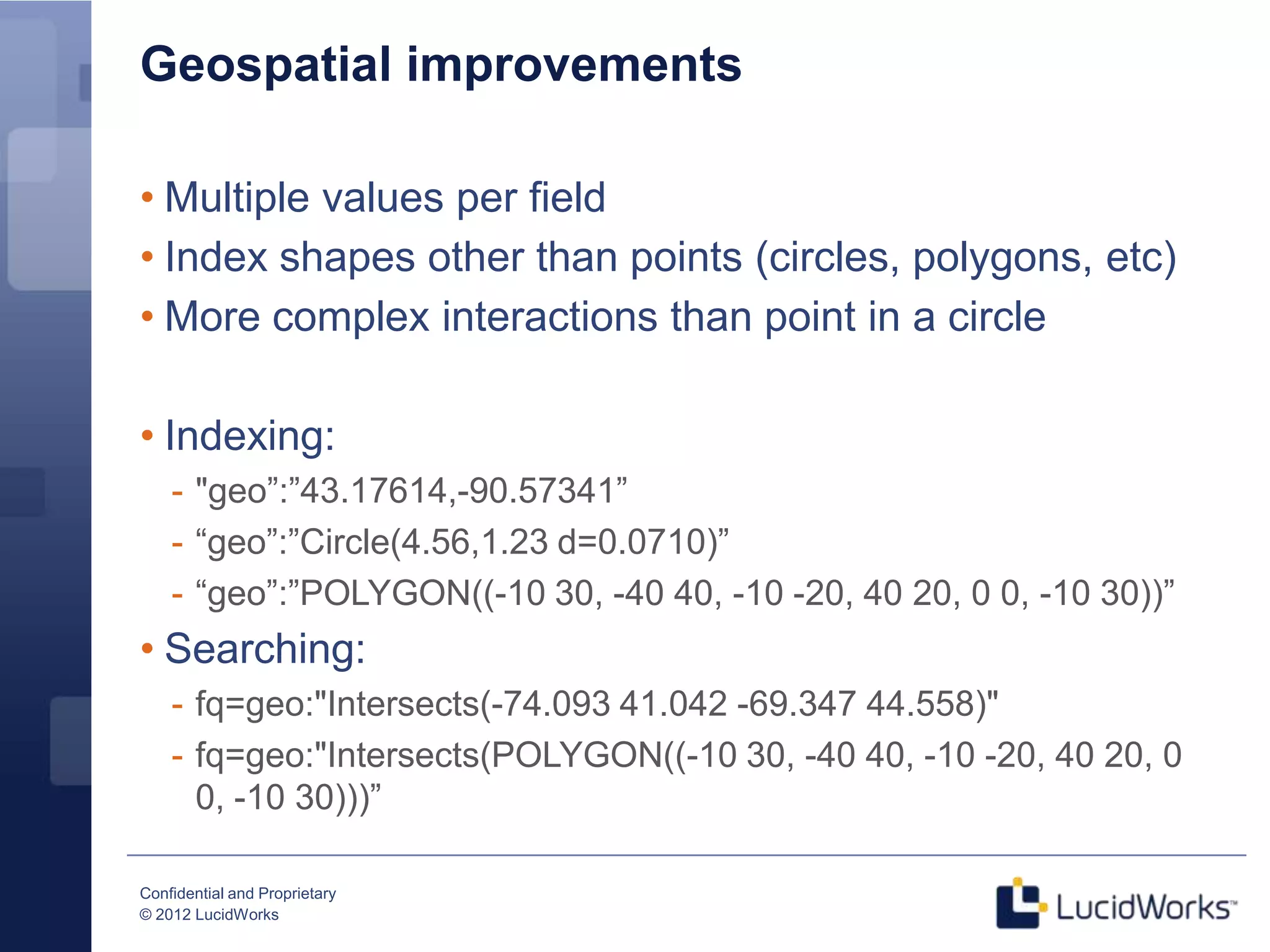 Geospatial improvements

• Multiple values per field
• Index shapes other than points (circles, polygons, etc)
• More complex interactions than point in a circle

• Indexing:
- "geo”:”43.17614,-90.57341”
- “geo”:”Circle(4.56,1.23 d=0.0710)”
- “geo”:”POLYGON((-10 30, -40 40, -10 -20, 40 20, 0 0, -10 30))”
• Searching:
- fq=geo:"Intersects(-74.093 41.042 -69.347 44.558)"
- fq=geo:"Intersects(POLYGON((-10 30, -40 40, -10 -20, 40 20, 0 0, -10 30)))”

Confidential and Proprietary
© 2012 LucidWorks

LucidWorks™